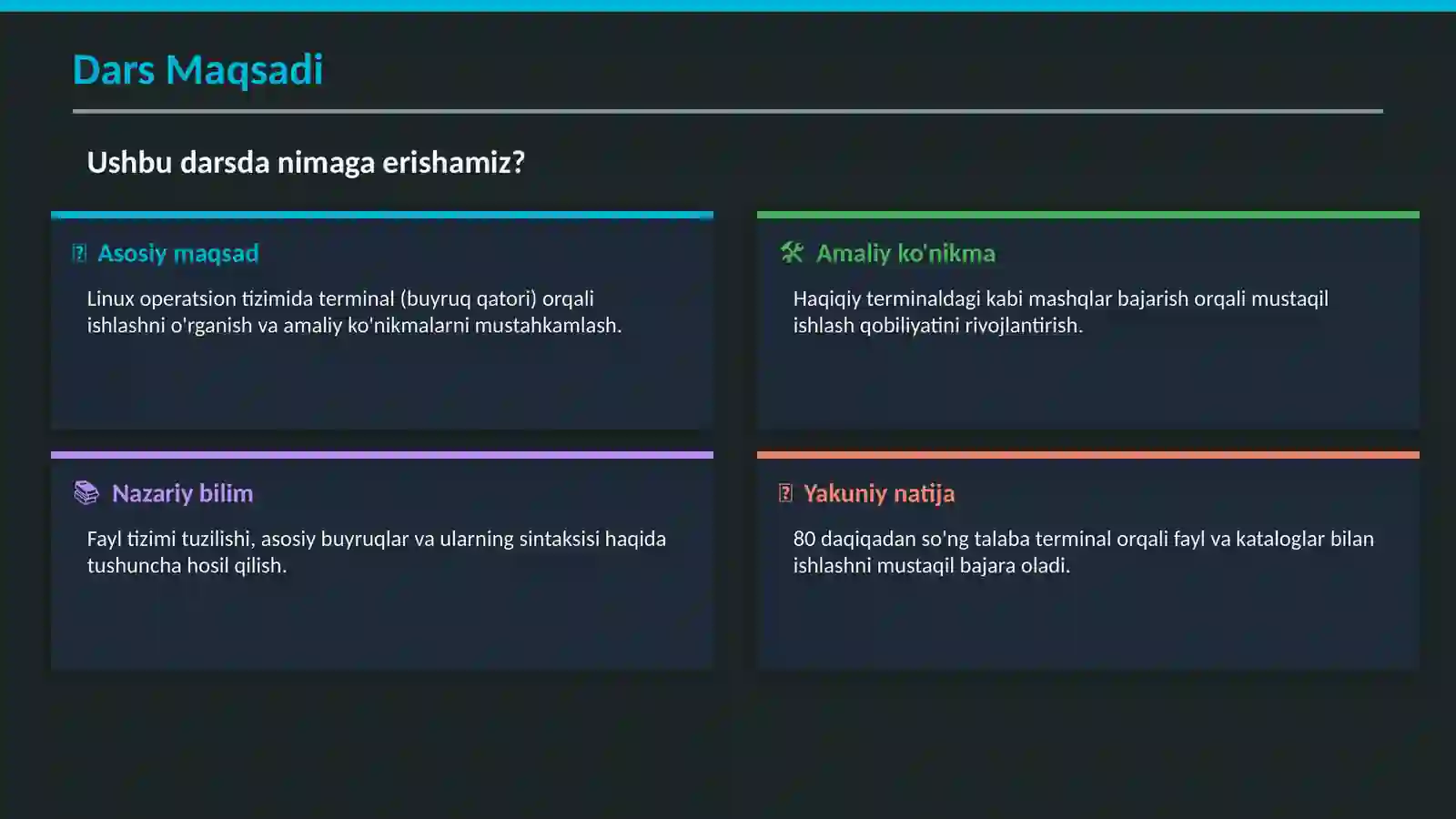 Dars Maqsadi

Ushbu darsda nimaga erishamiz?

Asosiy maqsad

Linux operatsion tizimida terminal (buyruq qatori) orqali ishlashni o'rganish va amaliy ko'nikmalarni mustahkamlash.

Amaliy ko'nikma

Haqiqiy terminaldagi kabi mashqlar bajarish orqali mustaqil ishlash qobiliyatini rivojlantirish.

Nazariy bilim

Fayl tizimi tuzilishi, asosiy buyruqlar va ularning sintaksisi haqida tushuncha hosil qilish.

Yakuniy natija

80 daqiqadan so'ng talaba terminal orqali fayl va kataloglar bilan ishlashni mustaqil bajara oladi.